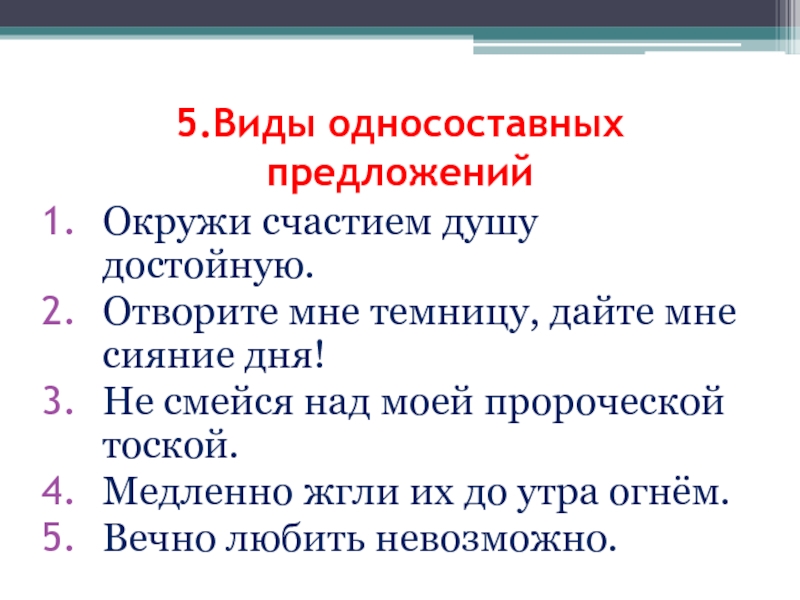 5.Виды односоставных предложений

1. Окружи счастием душу достойную.
2. Отворите мне темницу, дайте мне сияние дня!
3. Не смейся над моей пророческой тоской.
4. Медленно жгли их до утра огнём.
5. Вечно любить невозможно.